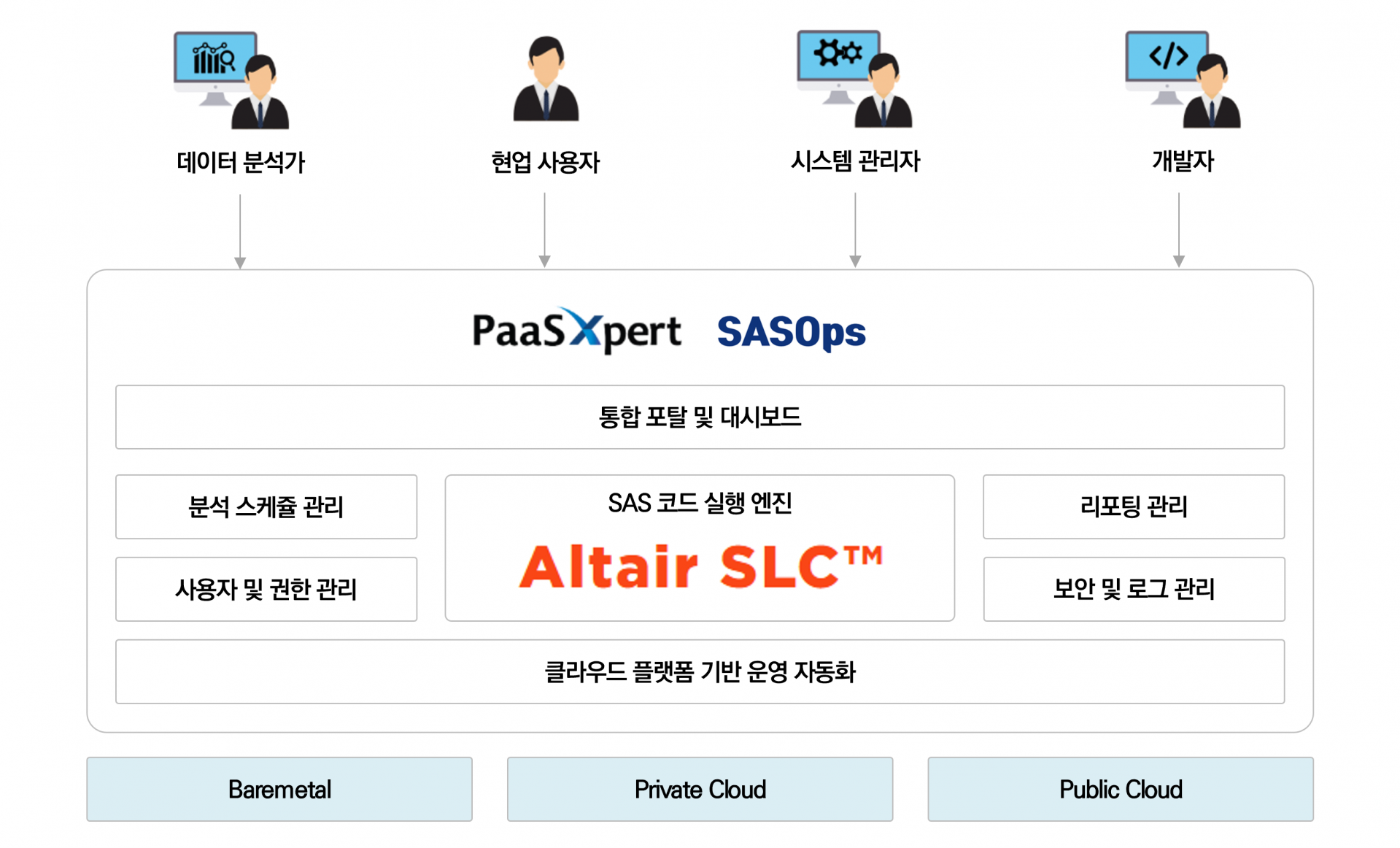 데이터 분석가

현업 사용자

시스템 관리자

개발자

PaaSXpert SASOps

통합 포탈 및 대시보드

분석 스케쥴 관리

사용자 및 권한 관리

SAS 코드 실행 엔진

Altair SLC™

리포팅 관리

보안 및 로그 관리

클라우드 플랫폼 기반 운영 자동화

Baremetal

Private Cloud

Public Cloud